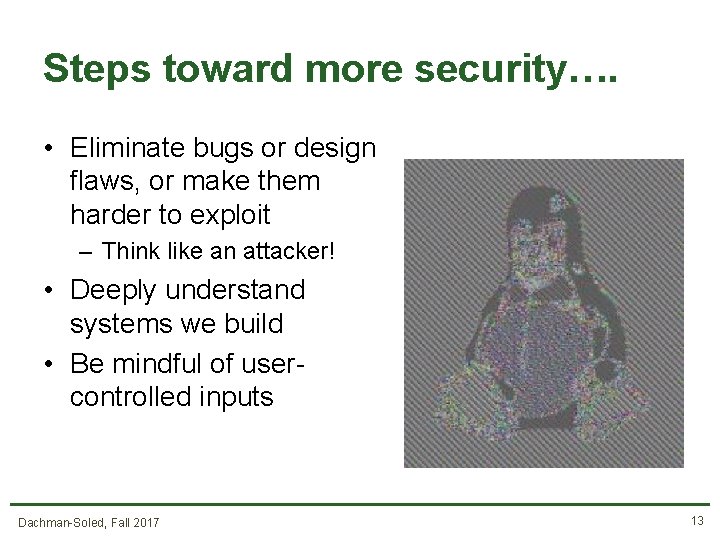 Steps toward more security….

• Eliminate bugs or design flaws, or make them harder to exploit
  – Think like an attacker!
• Deeply understand systems we build
• Be mindful of user-controlled inputs

Dachman-Soled, Fall 2017

13